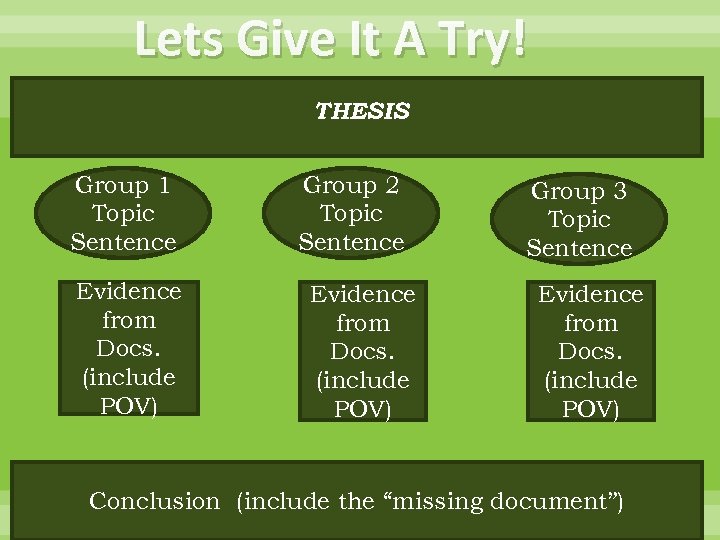 Lets Give It A Try!

THESIS

Group 1 Topic Sentence

Group 2 Topic Sentence

Group 3 Topic Sentence

Evidence from Docs. (include POV)

Evidence from Docs. (include POV)

Evidence from Docs. (include POV)

Conclusion (include the “missing document”)